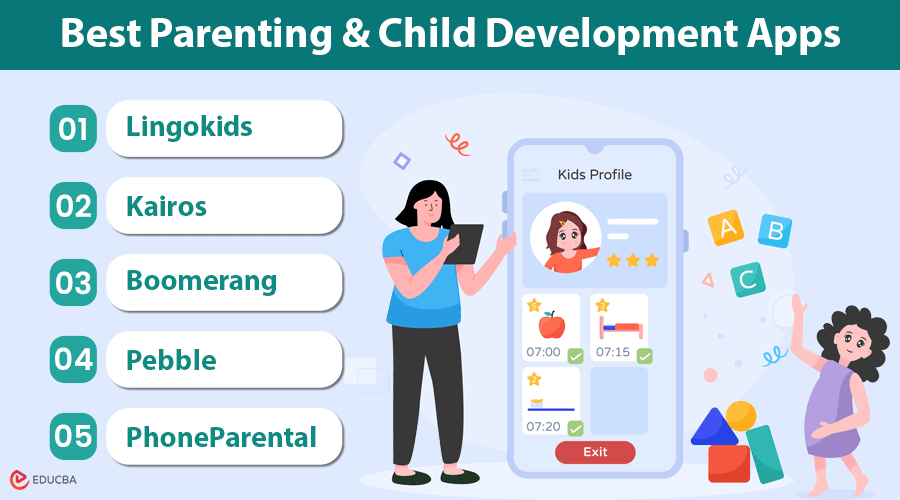 Best Parenting & Child Development Apps

01 Lingokids

02 Kairos

03 Boomerang

04 Pebble

05 PhoneParental

Kids Profile

07:00

07:15

07:20

Exit

A B C

EDUCBA